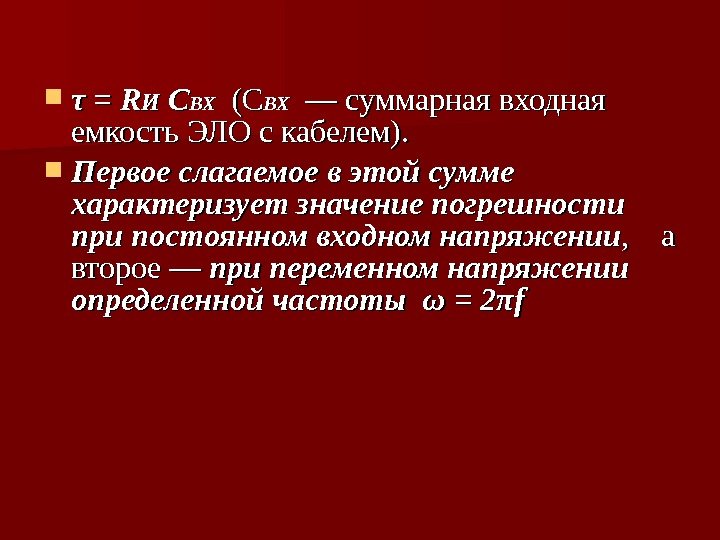 $\tau = R_и C_{вх}$ ($C_{вх}$ — суммарная входная емкость ЭЛО с кабелем).

Первое слагаемое в этой сумме характеризует значение погрешности при постоянном входном напряжении, а второе — при переменном напряжении определенной частоты $\omega = 2\pi f$